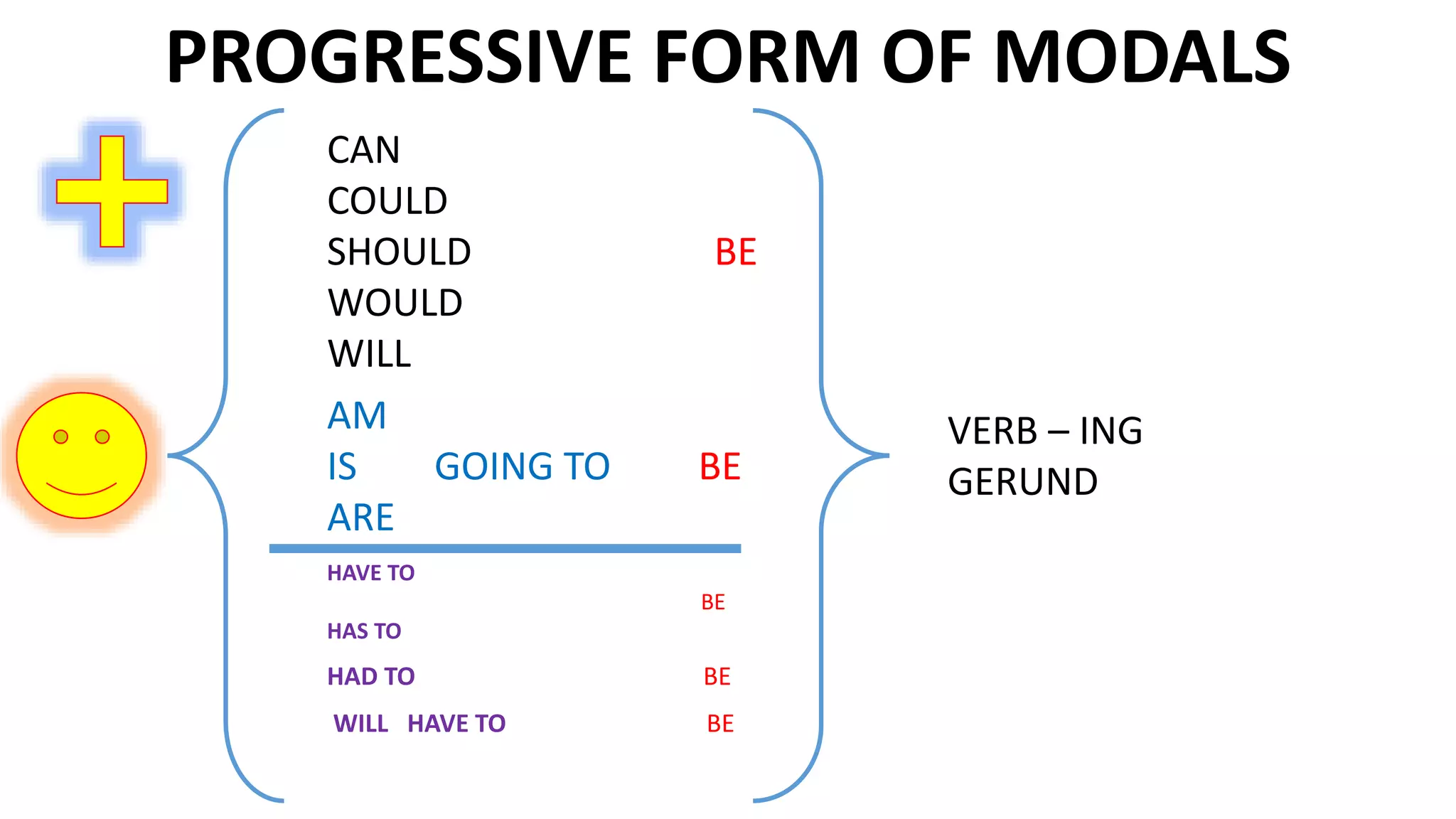 PROGRESSIVE FORM OF MODALS

CAN
COULD
SHOULD BE
WOULD
WILL

AM
IS GOING TO BE
ARE

HAVE TO
BE
HAS TO
HAD TO BE
WILL HAVE TO BE

VERB – ING
GERUND